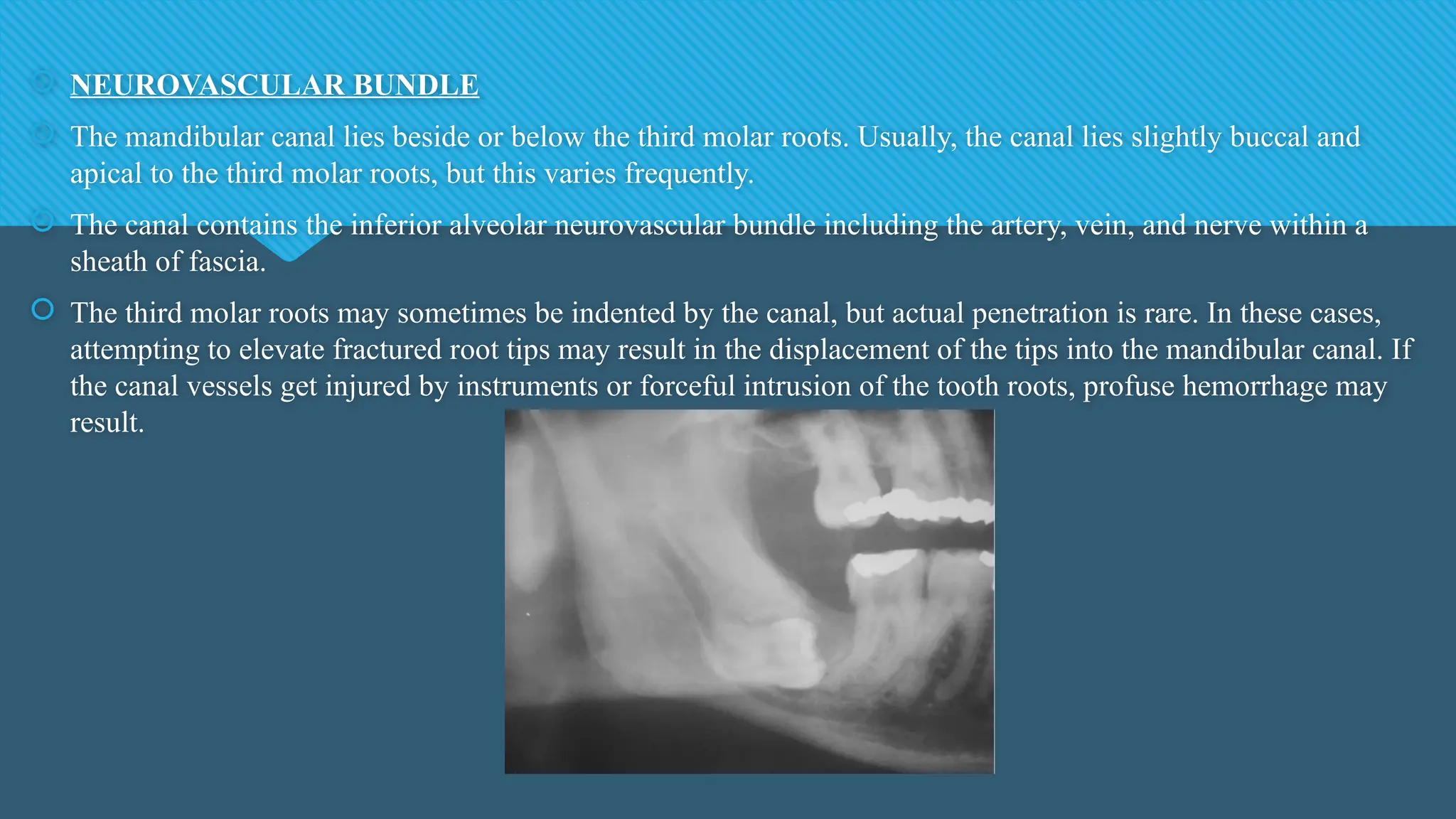 NEUROVASCULAR BUNDLE

The mandibular canal lies beside or below the third molar roots. Usually, the canal lies slightly buccal and apical to the third molar roots, but this varies frequently.

The canal contains the inferior alveolar neurovascular bundle including the artery, vein, and nerve within a sheath of fascia.

The third molar roots may sometimes be indented by the canal, but actual penetration is rare. In these cases, attempting to elevate fractured root tips may result in the displacement of the tips into the mandibular canal. If the canal vessels get injured by instruments or forceful intrusion of the tooth roots, profuse hemorrhage may result.